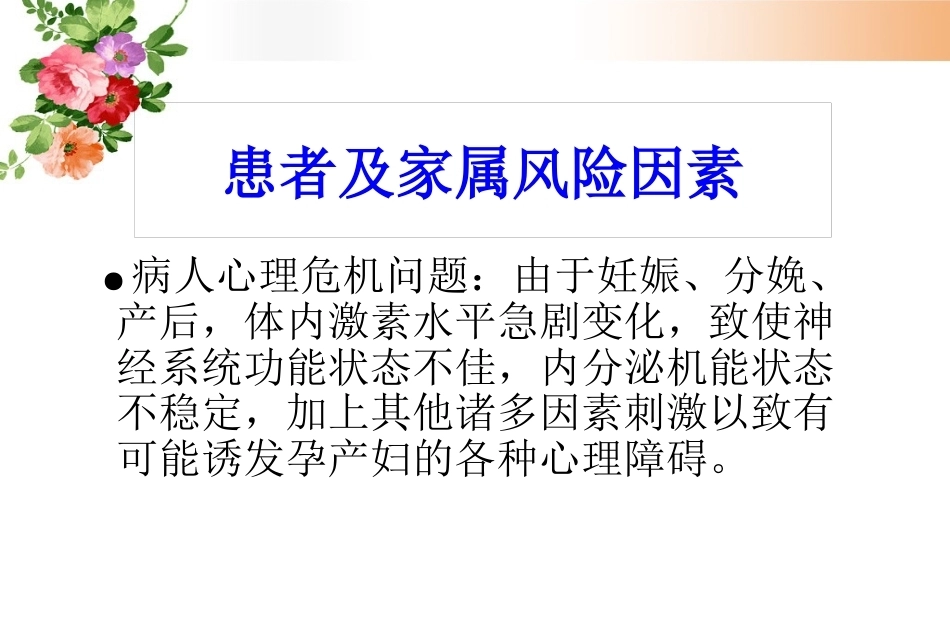 患者及家属风险因素

●病人心理危机问题：由于妊娠、分娩、产后，体内激素水平急剧变化，致使神经系统功能状态不佳，内分泌机能状态不稳定，加上其他诸多因素刺激以致有可能诱发孕产妇的各种心理障碍。